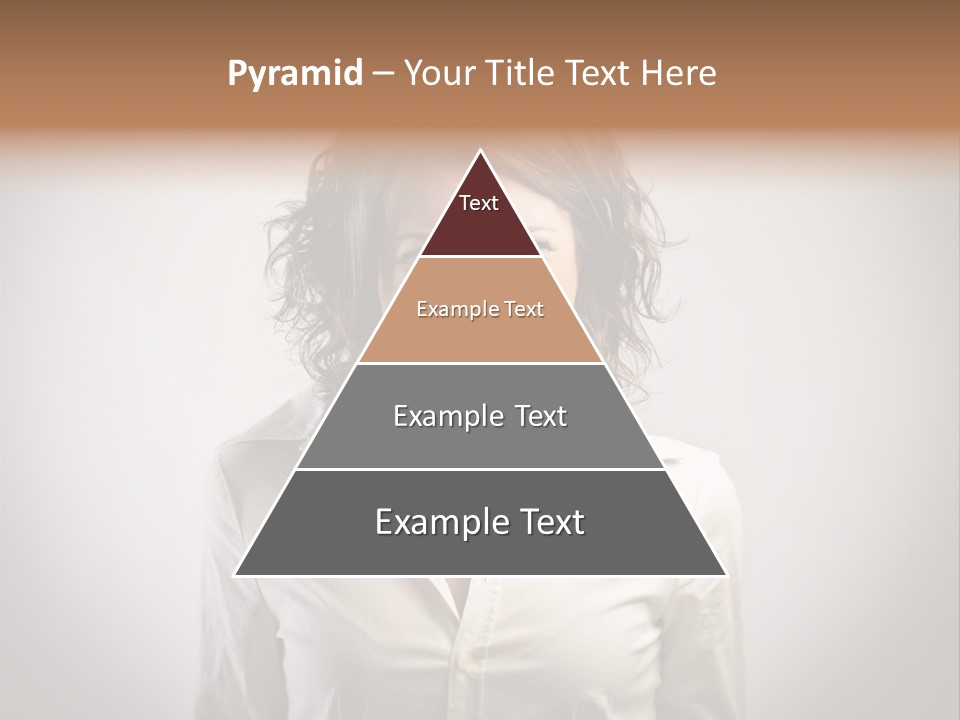 Pyramid – Your Title Text Here

Text

Example Text

Example Text

Example Text